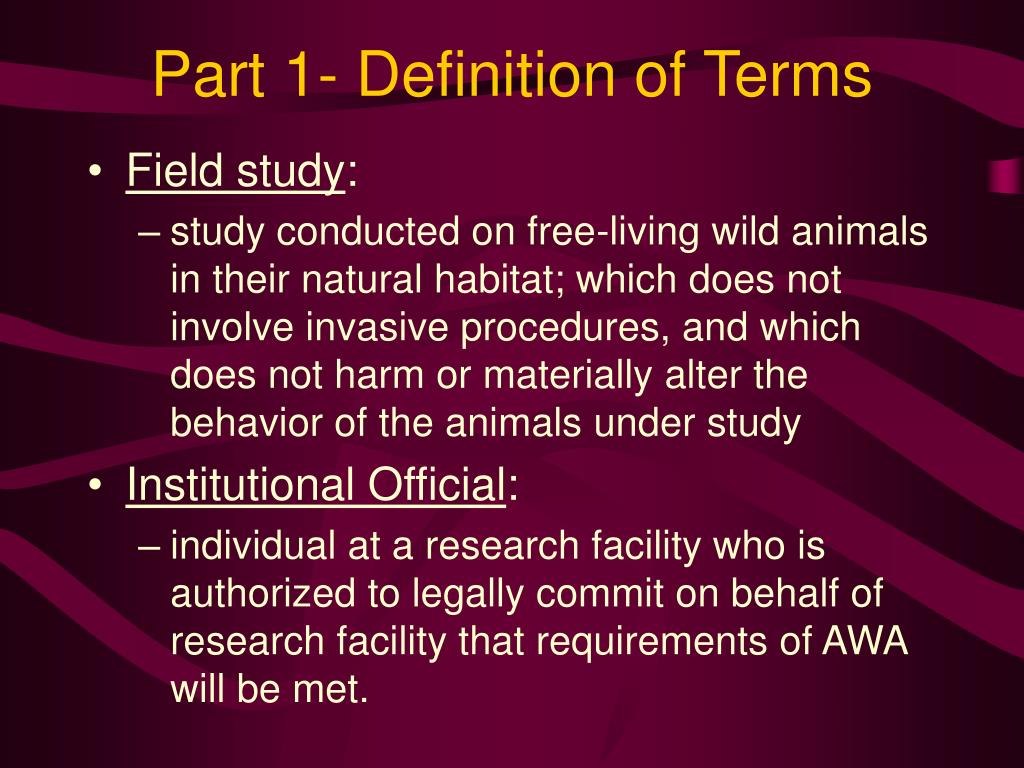 Part 1- Definition of Terms

• Field study:
– study conducted on free-living wild animals in their natural habitat; which does not involve invasive procedures, and which does not harm or materially alter the behavior of the animals under study

• Institutional Official:
– individual at a research facility who is authorized to legally commit on behalf of research facility that requirements of AWA will be met.